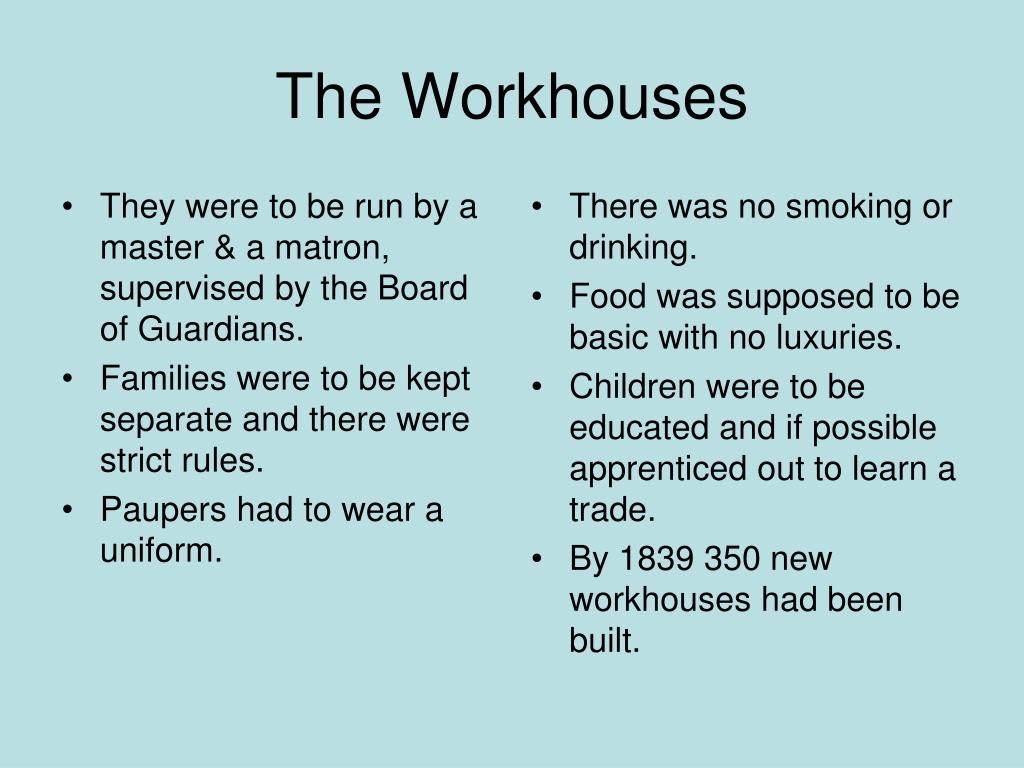 The Workhouses

• They were to be run by a master & a matron, supervised by the Board of Guardians.
• Families were to be kept separate and there were strict rules.
• Paupers had to wear a uniform.

• There was no smoking or drinking.
• Food was supposed to be basic with no luxuries.
• Children were to be educated and if possible apprenticed out to learn a trade.
• By 1839 350 new workhouses had been built.